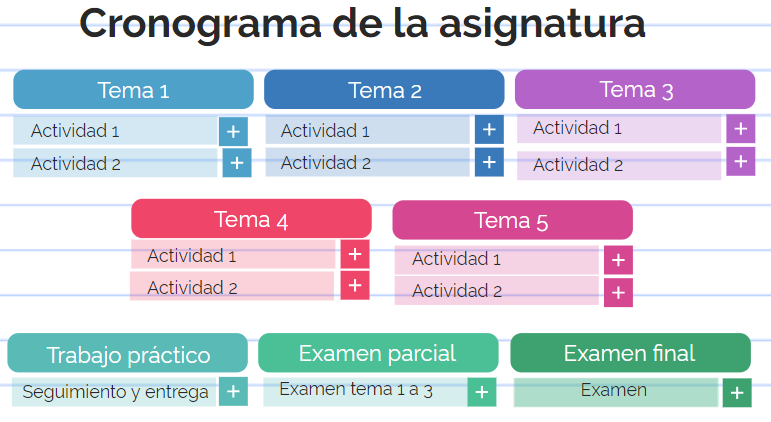 Cronograma de la asignatura

Tema 1
Actividad 1 +
Actividad 2 +

Tema 2
Actividad 1 +
Actividad 2 +

Tema 3
Actividad 1 +
Actividad 2 +

Tema 4
Actividad 1 +
Actividad 2 +

Tema 5
Actividad 1 +
Actividad 2 +

Trabajo práctico
Seguimiento y entrega +

Examen parcial
Examen tema 1 a 3 +

Examen final
Examen +